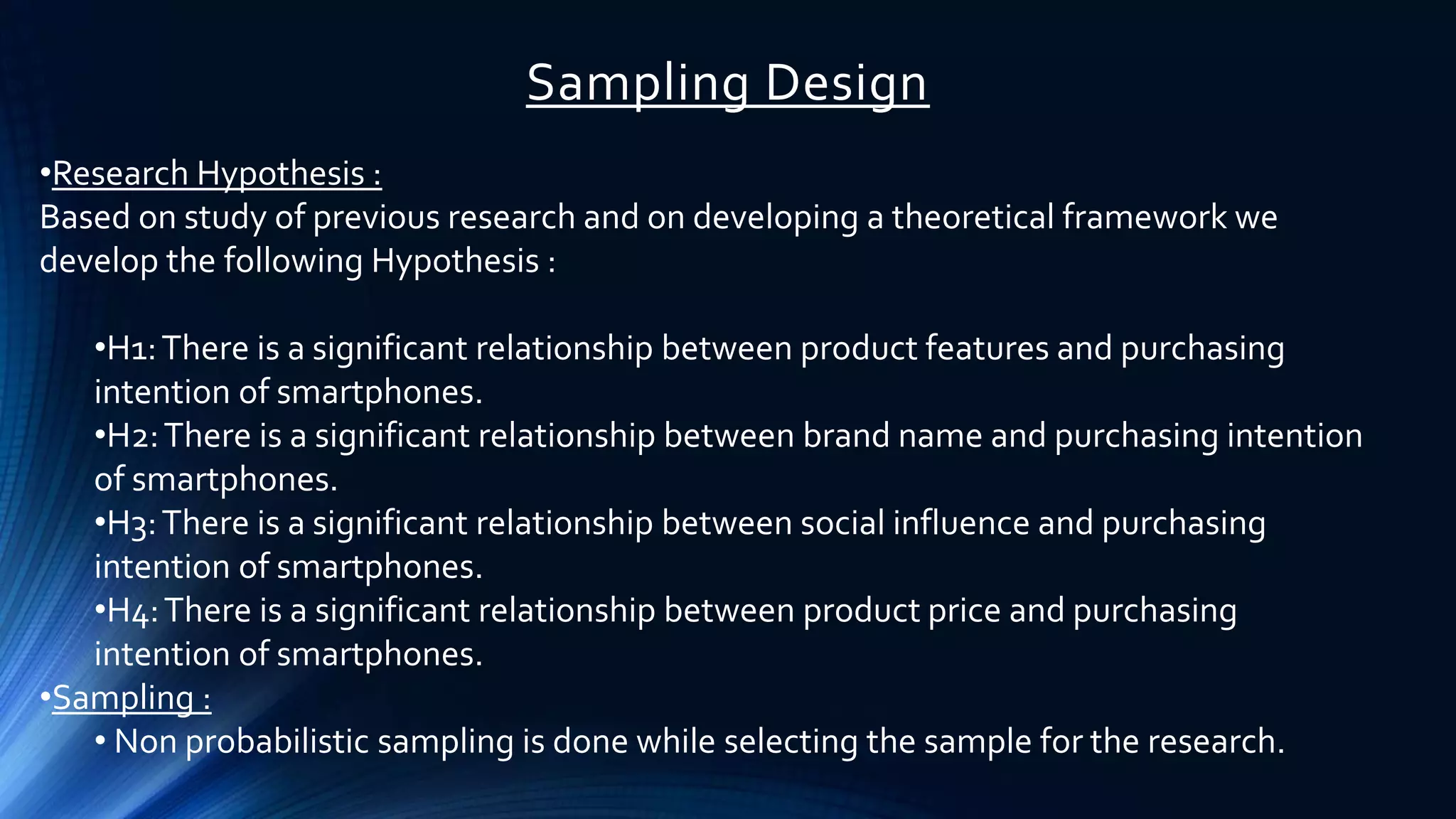 Sampling Design

•Research Hypothesis :
Based on study of previous research and on developing a theoretical framework we develop the following Hypothesis :

•H1: There is a significant relationship between product features and purchasing intention of smartphones.
•H2: There is a significant relationship between brand name and purchasing intention of smartphones.
•H3: There is a significant relationship between social influence and purchasing intention of smartphones.
•H4: There is a significant relationship between product price and purchasing intention of smartphones.

•Sampling :
• Non probabilistic sampling is done while selecting the sample for the research.